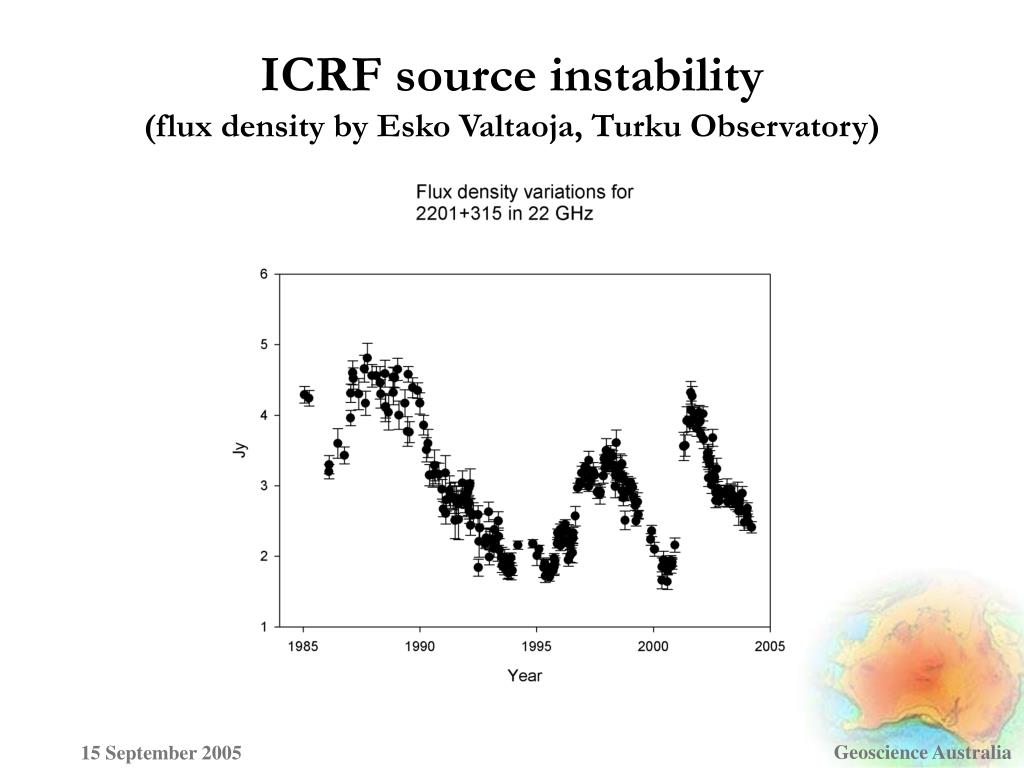 ICRF source instability
(flux density by Esko Valtaoja, Turku Observatory)

Flux density variations for
2201+315 in 22 GHz

6
5
4
3
2
1
Jy

1985 1990 1995 2000 2005
Year

15 September 2005

Geoscience Australia